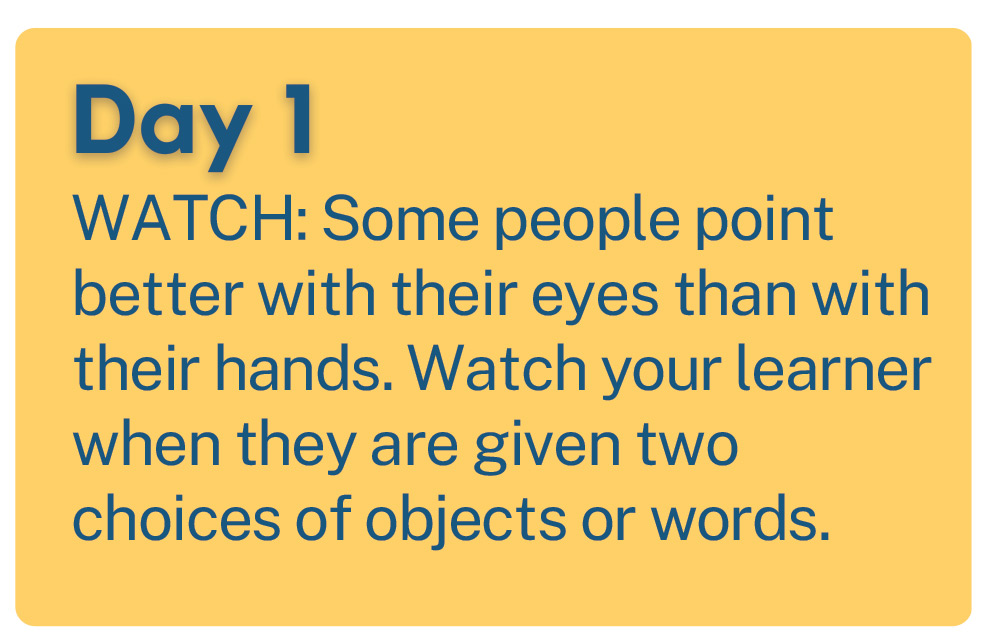 Day 1

WATCH: Some people point better with their eyes than with their hands. Watch your learner when they are given two choices of objects or words.